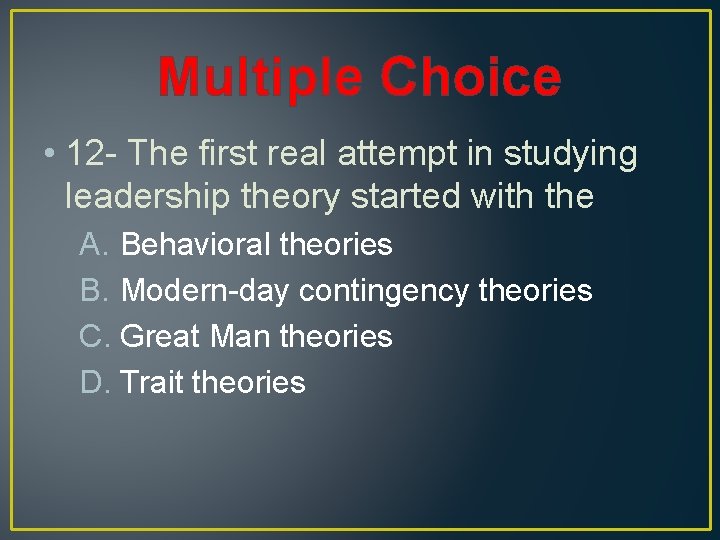 Multiple Choice

• 12- The first real attempt in studying leadership theory started with the

A. Behavioral theories
B. Modern-day contingency theories
C. Great Man theories
D. Trait theories